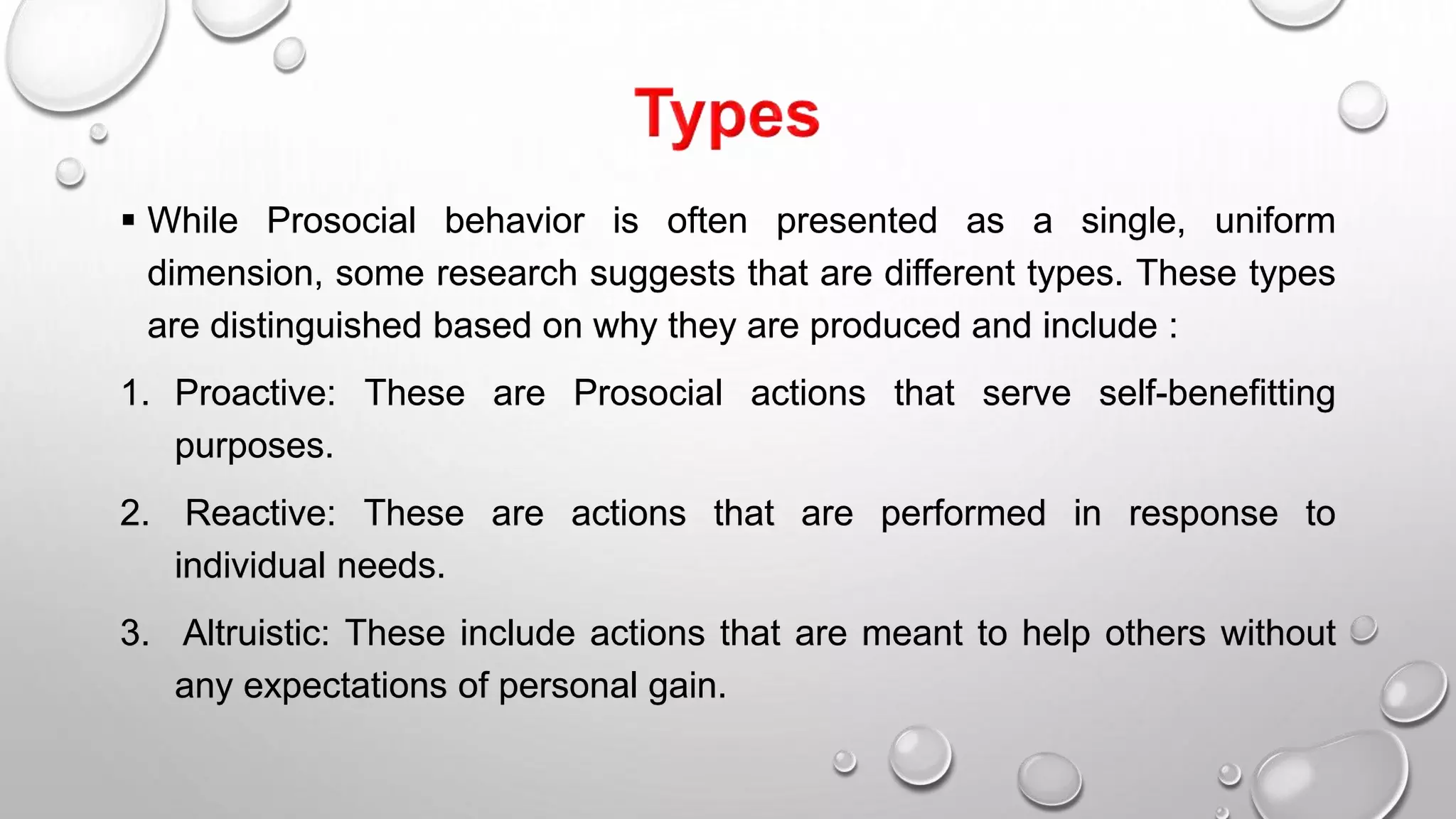 Types

▪ While Prosocial behavior is often presented as a single, uniform dimension, some research suggests that are different types. These types are distinguished based on why they are produced and include :

1. Proactive: These are Prosocial actions that serve self-benefitting purposes.

2. Reactive: These are actions that are performed in response to individual needs.

3. Altruistic: These include actions that are meant to help others without any expectations of personal gain.